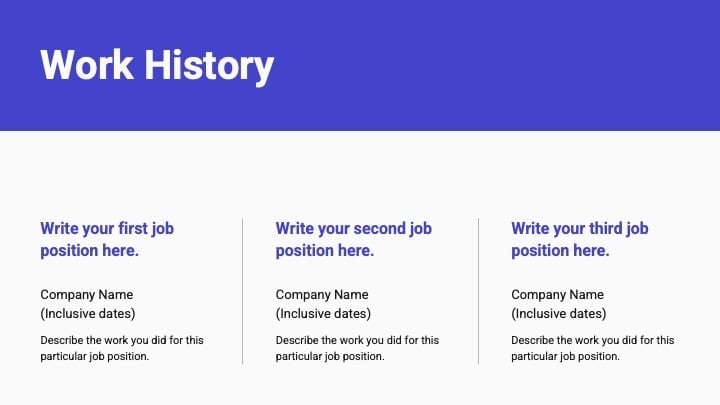 Work History

Write your first job position here.

Company Name
(Inclusive dates)

Describe the work you did for this particular job position.

Write your second job position here.

Company Name
(Inclusive dates)

Describe the work you did for this particular job position.

Write your third job position here.

Company Name
(Inclusive dates)

Describe the work you did for this particular job position.